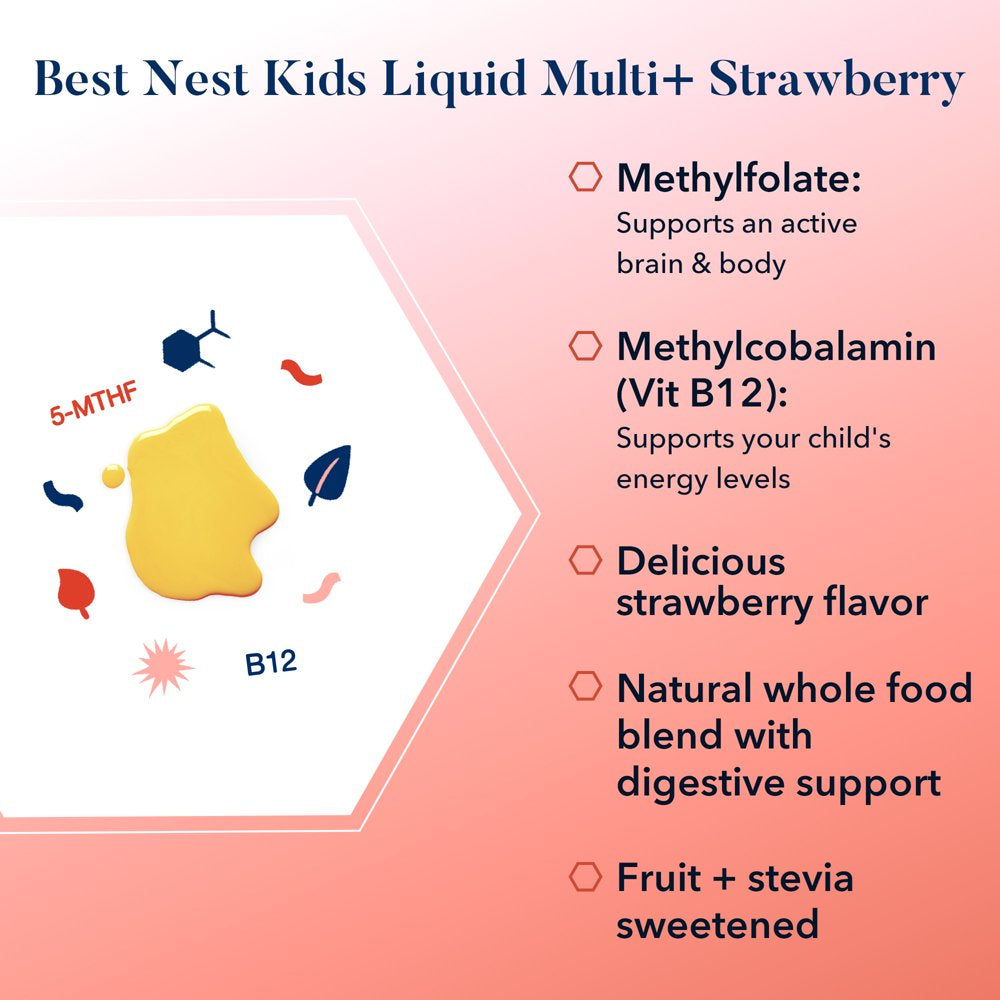 Best Nest Kids Liquid Multi+ Strawberry

5-MTHF

B12

Methylfolate:
Supports an active brain & body

Methylcobalamin (Vit B12):
Supports your child's energy levels

Delicious strawberry flavor

Natural whole food blend with digestive support

Fruit + stevia sweetened